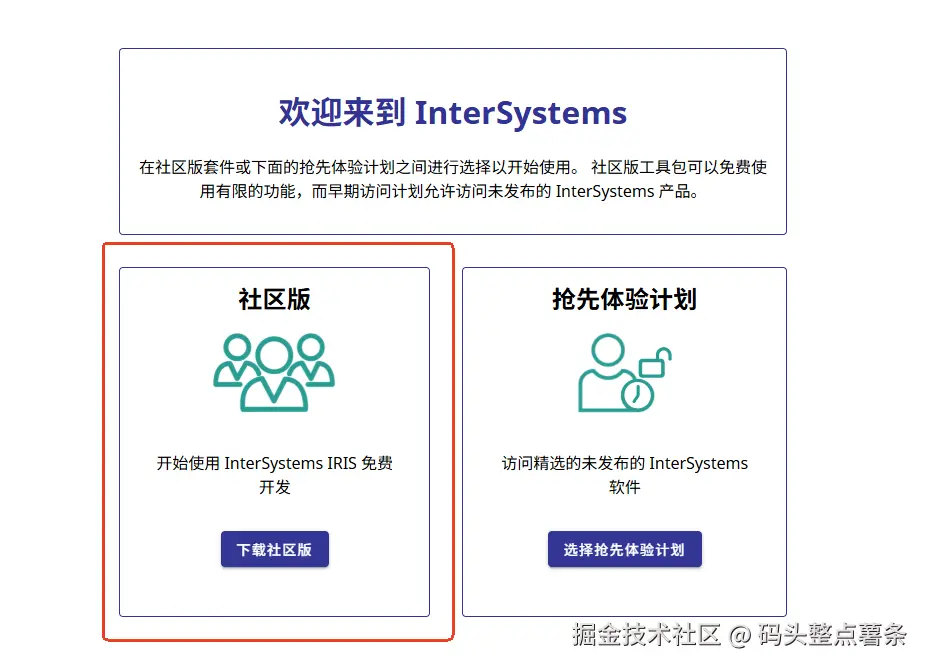 欢迎来到 InterSystems

在社区版套件或下面的抢先体验计划之间进行选择以开始使用。 社区版工具包可以免费使用有限的功能，而早期访问计划允许访问未发布的 InterSystems 产品。

社区版

开始使用 InterSystems IRIS 免费开发

下载社区版

抢先体验计划

访问精选的未发布的 InterSystems 软件

选择抢先体验计划

掘金技术社区 @ 码头整点薯条